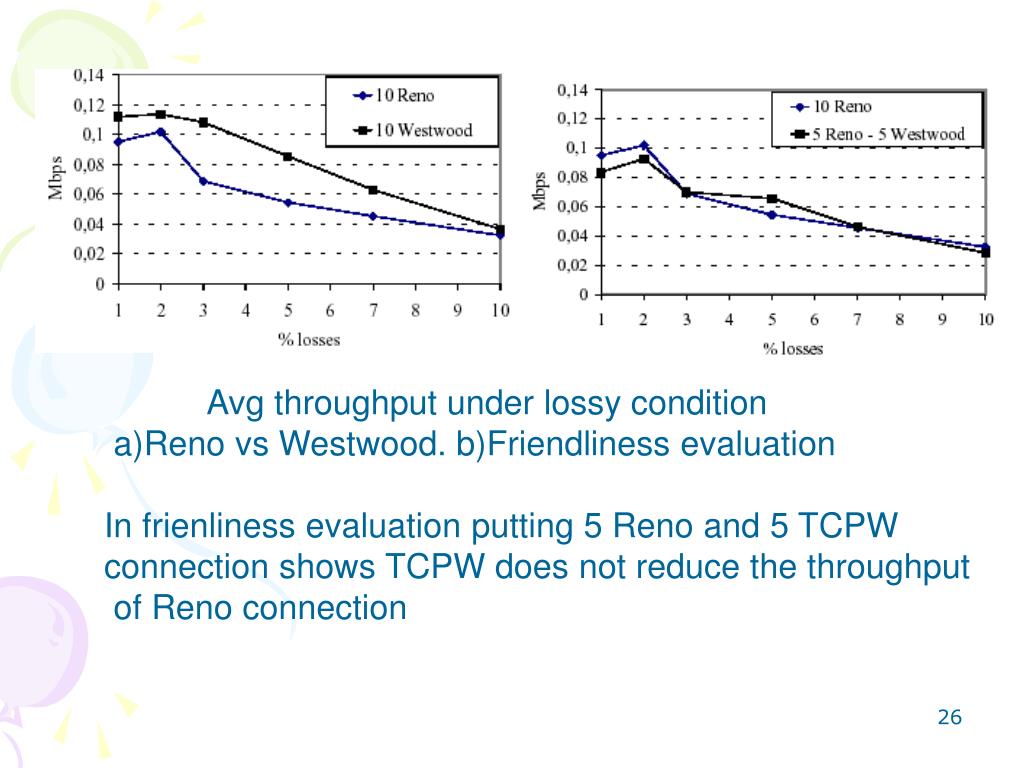 0,14
0,12
0,1
0,08
0,06
0,04
0,02
0
Mbps
1 2 3 4 5 6 7 8 9 10
% losses
10 Reno
10 Westwood

0,14
0,12
0,1
0,08
0,06
0,04
0,02
0
Mbps
1 2 3 4 5 6 7 8 9 10
% losses
10 Reno
5 Reno - 5 Westwood

Avg throughput under lossy condition
a)Reno vs Westwood. b)Friendliness evaluation

In frienliness evaluation putting 5 Reno and 5 TCPW connection shows TCPW does not reduce the throughput of Reno connection

26